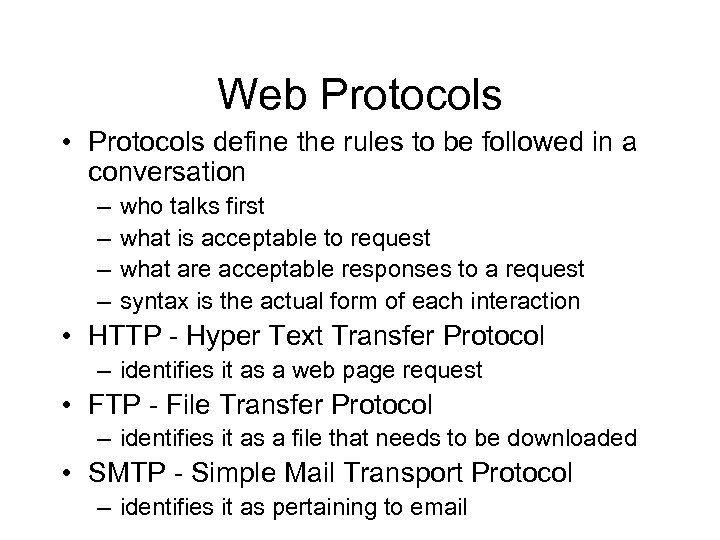 Web Protocols

• Protocols define the rules to be followed in a conversation
 – who talks first
 – what is acceptable to request
 – what are acceptable responses to a request
 – syntax is the actual form of each interaction
• HTTP - Hyper Text Transfer Protocol
 – identifies it as a web page request
• FTP - File Transfer Protocol
 – identifies it as a file that needs to be downloaded
• SMTP - Simple Mail Transport Protocol
 – identifies it as pertaining to email